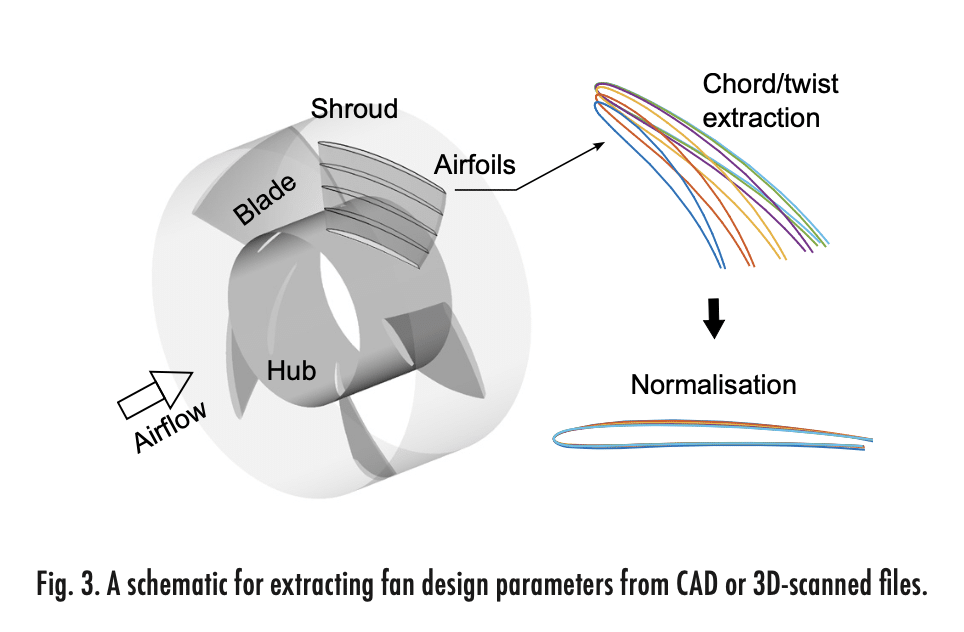 Shroud

Blade

Airfoils

Hub

Airflow

Chord/twist extraction

Normalisation

Fig. 3. A schematic for extracting fan design parameters from CAD or 3D-scanned files.